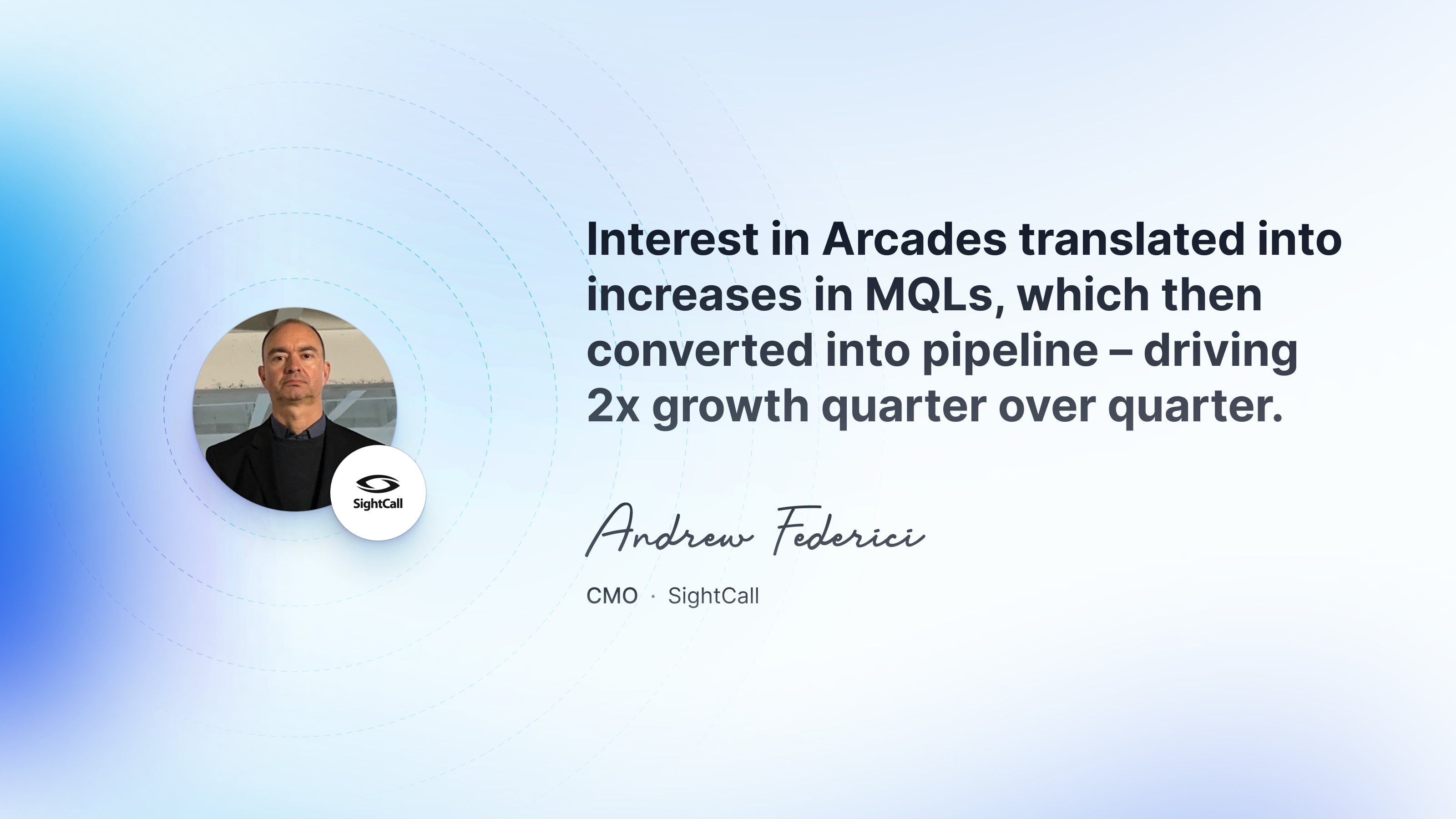 SightCall

Interest in Arcades translated into increases in MQLs, which then converted into pipeline – driving 2x growth quarter over quarter.

Andrew Federici

CMO · SightCall